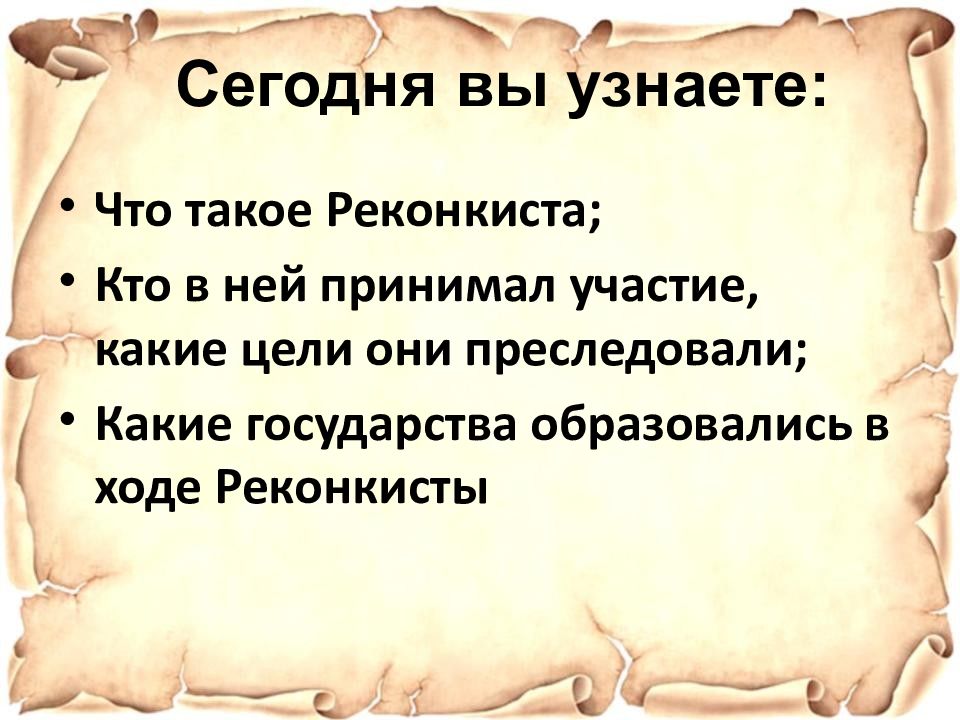 Сегодня вы узнаете:

• Что такое Реконкиста;
• Кто в ней принимал участие, какие цели они преследовали;
• Какие государства образовались в ходе Реконкисты